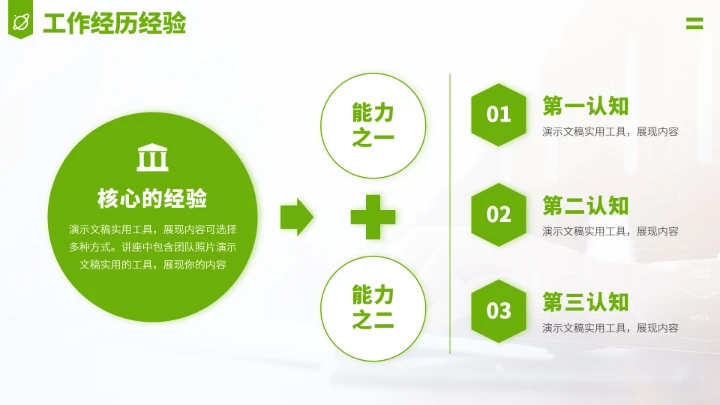 工作经历经验

核心的经验

演示文稿实用工具，展现内容可选择多种方式。讲座中包含团队照片演示文稿实用的工具，展现你的内容

能力之一

能力之二

01

第一认知

演示文稿实用工具，展现内容

02

第二认知

演示文稿实用工具，展现内容

03

第三认知

演示文稿实用工具，展现内容